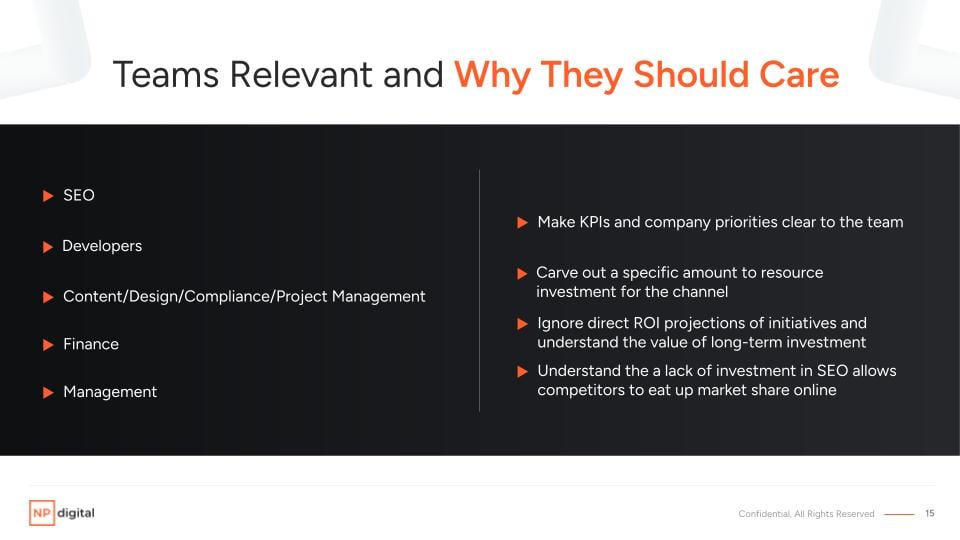 Teams Relevant and Why They Should Care

SEO

Developers

Content/Design/Compliance/Project Management

Finance

Management

Make KPIs and company priorities clear to the team

Carve out a specific amount to resource investment for the channel

Ignore direct ROI projections of initiatives and understand the value of long-term investment

Understand the a lack of investment in SEO allows competitors to eat up market share online

NP digital

Confidential, All Rights Reserved 15